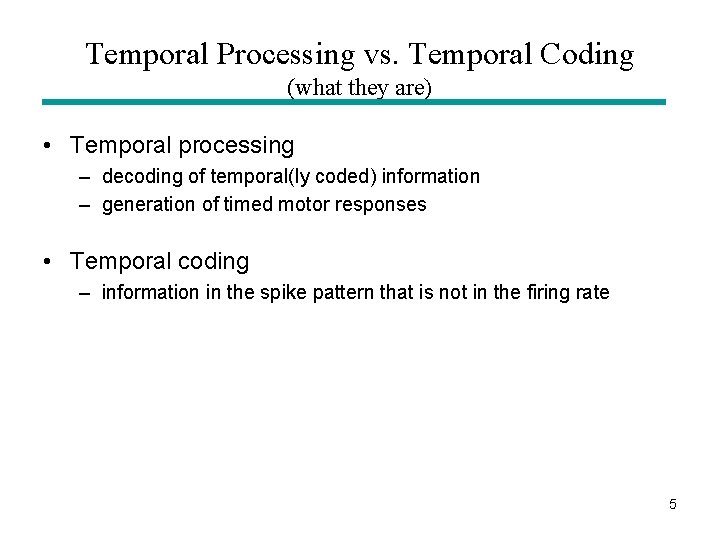 Temporal Processing vs. Temporal Coding
(what they are)

• Temporal processing
– decoding of temporal(ly coded) information
– generation of timed motor responses

• Temporal coding
– information in the spike pattern that is not in the firing rate

5